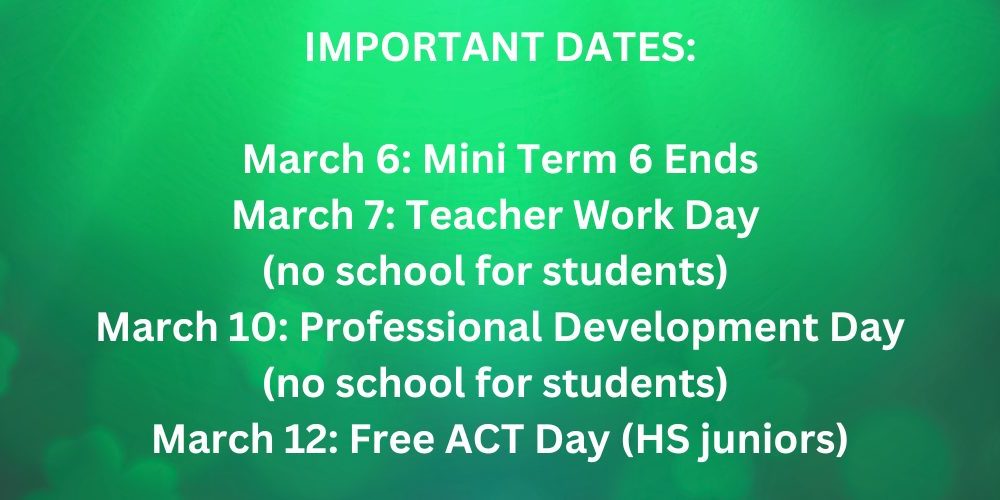 IMPORTANT DATES:

March 6: Mini Term 6 Ends
March 7: Teacher Work Day
(no school for students)
March 10: Professional Development Day
(no school for students)
March 12: Free ACT Day (HS juniors)